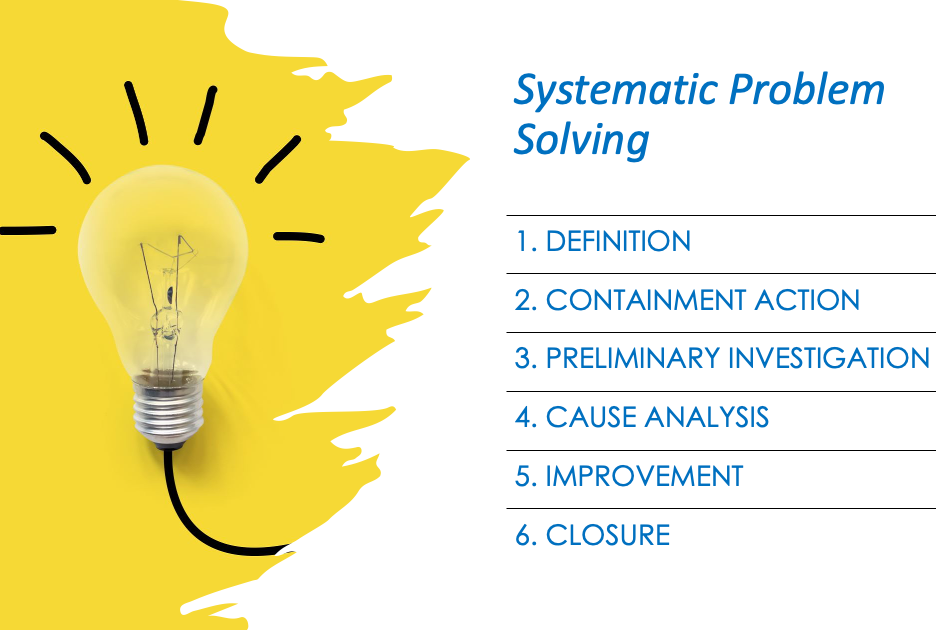 Systematic Problem Solving

1. DEFINITION

2. CONTAINMENT ACTION

3. PRELIMINARY INVESTIGATION

4. CAUSE ANALYSIS

5. IMPROVEMENT

6. CLOSURE